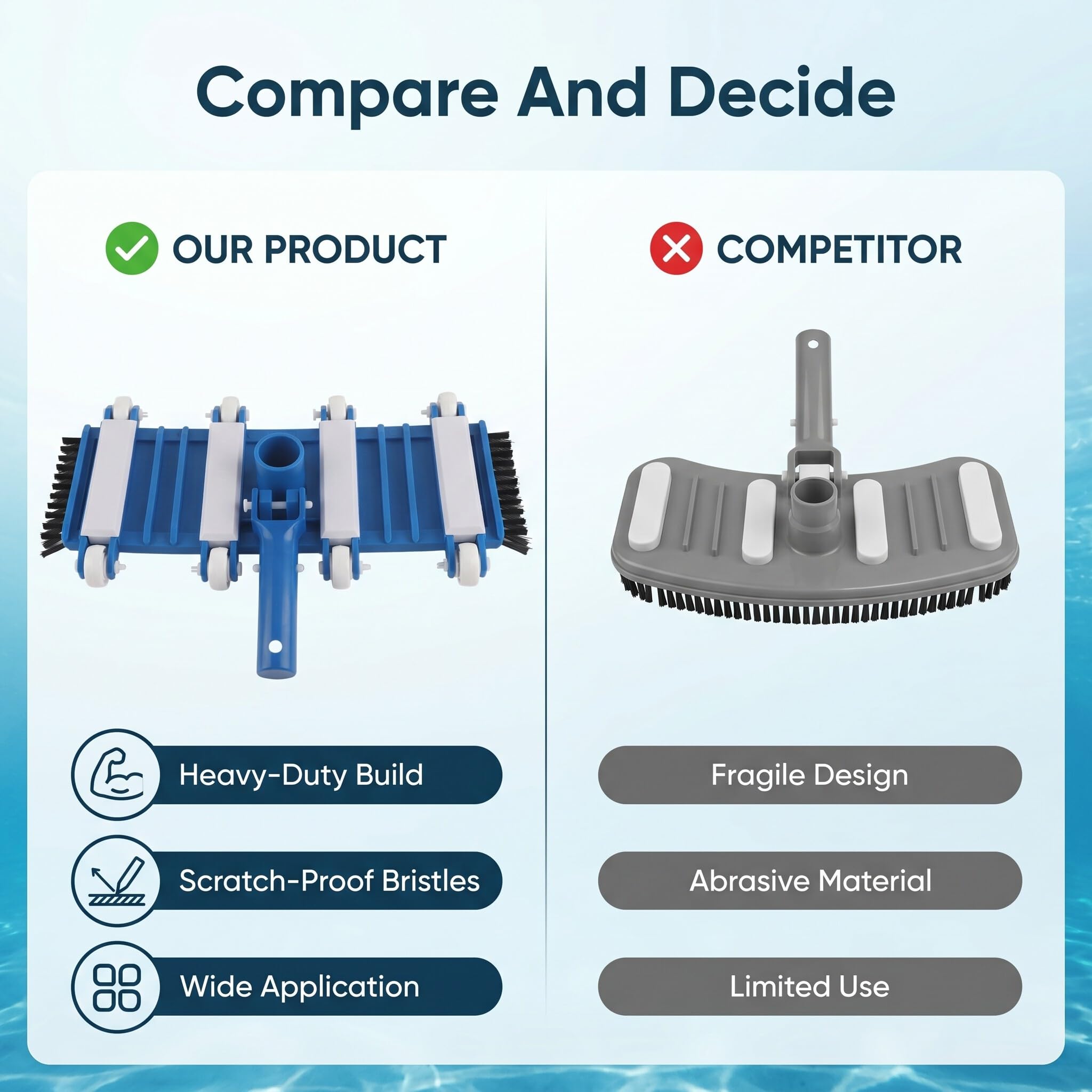 Compare And Decide

OUR PRODUCT

Heavy-Duty Build

Scratch-Proof Bristles

Wide Application

COMPETITOR

Fragile Design

Abrasive Material

Limited Use